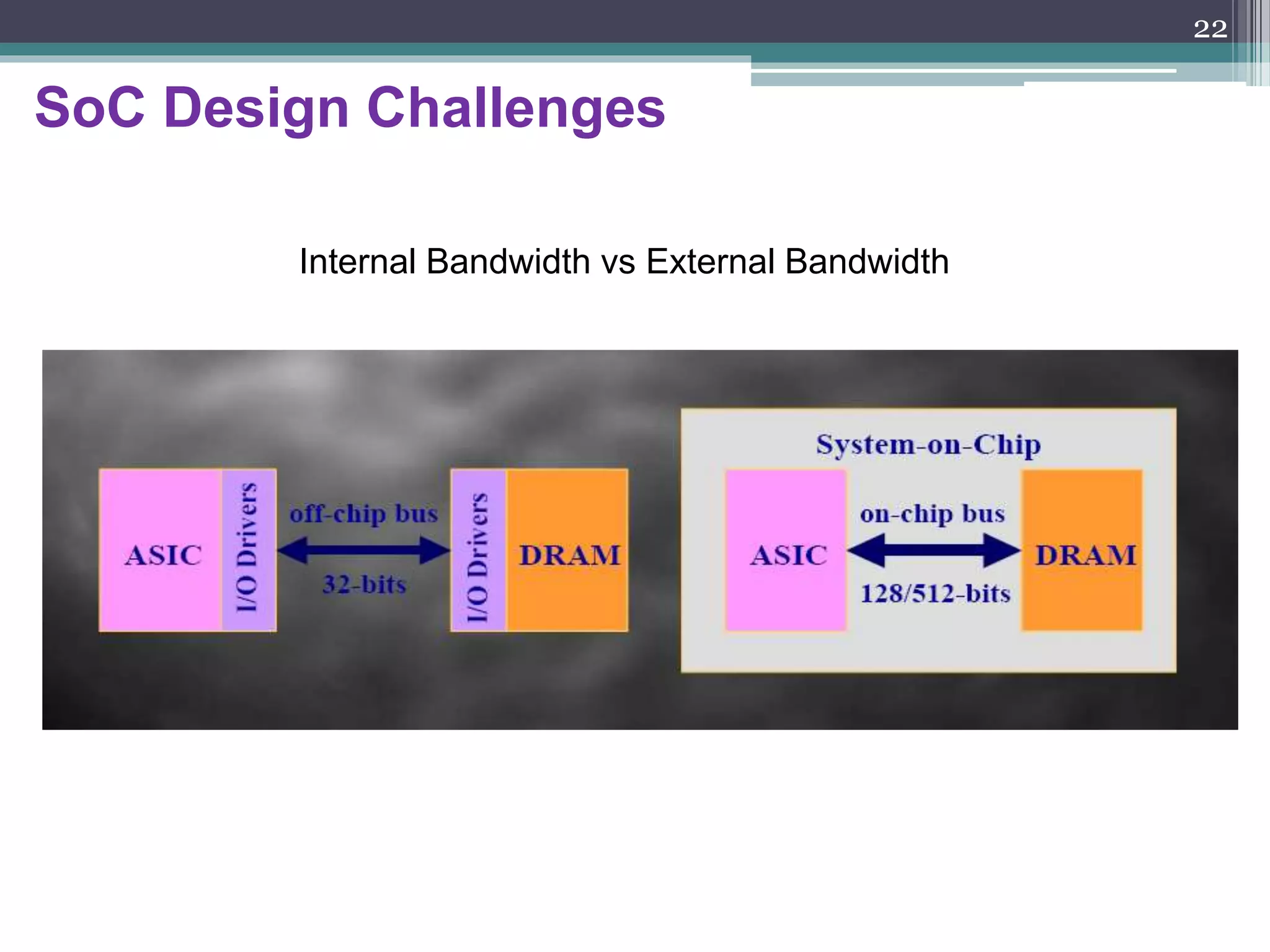 22

SoC Design Challenges

Internal Bandwidth vs External Bandwidth

ASIC

I/O Drivers

off-chip bus

32-bits

I/O Drivers

DRAM

System-on-Chip

ASIC

on-chip bus

128/512-bits

DRAM